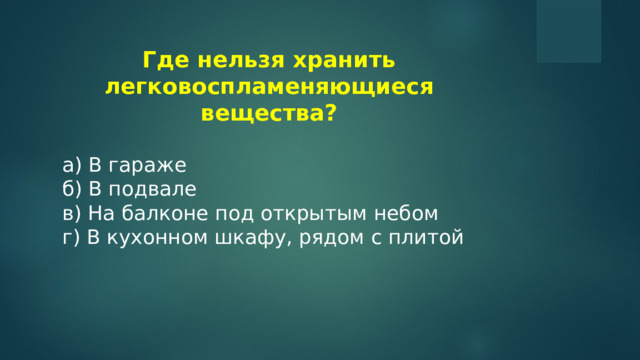 Где нельзя хранить легковоспламеняющиеся вещества?

а) В гараже
б) В подвале
в) На балконе под открытым небом
г) В кухонном шкафу, рядом с плитой